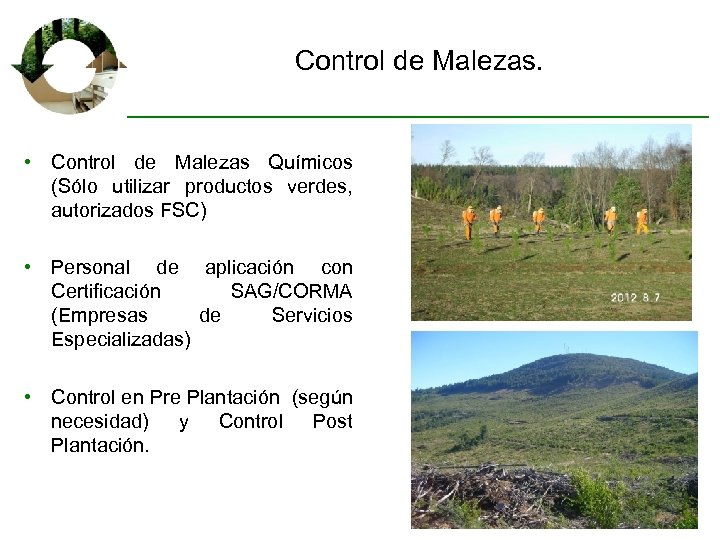 Control de Malezas.

• Control de Malezas Químicos (Sólo utilizar productos verdes, autorizados FSC)

• Personal de aplicación con Certificación SAG/CORMA (Empresas de Servicios Especializadas)

• Control en Pre Plantación (según necesidad) y Control Post Plantación.

2012 8 7